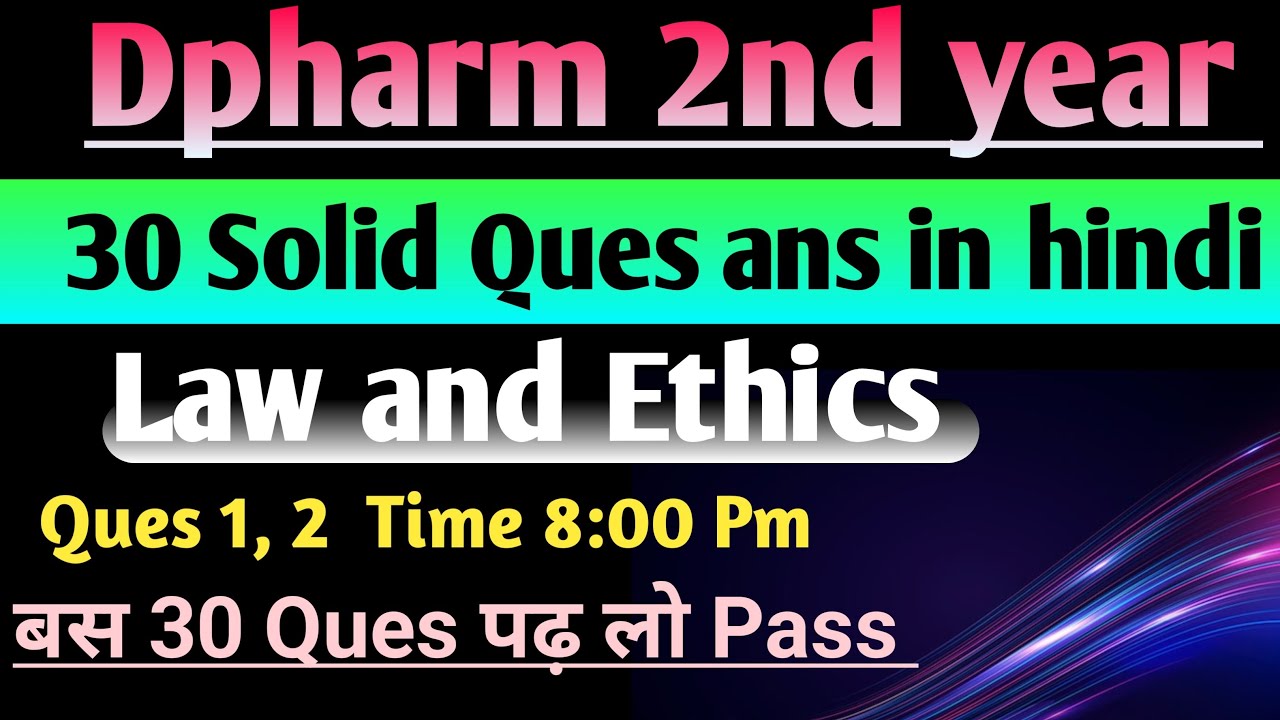 Dpharm 2nd year

30 Solid Ques ans in hindi

Law and Ethics

Ques 1, 2 Time 8:00 Pm

बस 30 Ques पढ़ लो Pass